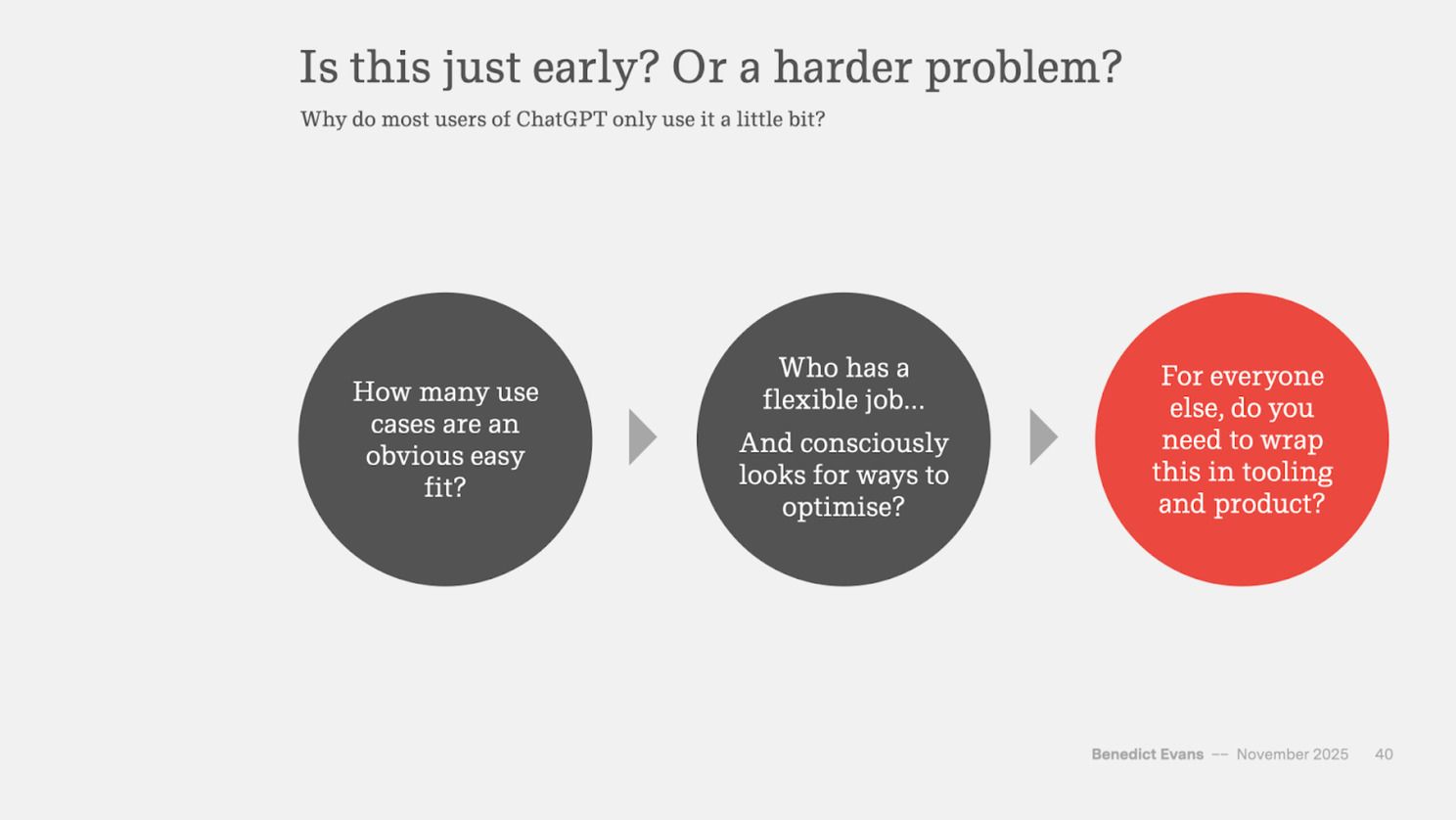 Is this just early? Or a harder problem?

Why do most users of ChatGPT only use it a little bit?

How many use cases are an obvious easy fit?

Who has a flexible job...

And consciously looks for ways to optimise?

For everyone else, do you need to wrap this in tooling and product?

Benedict Evans -- November 2025 40